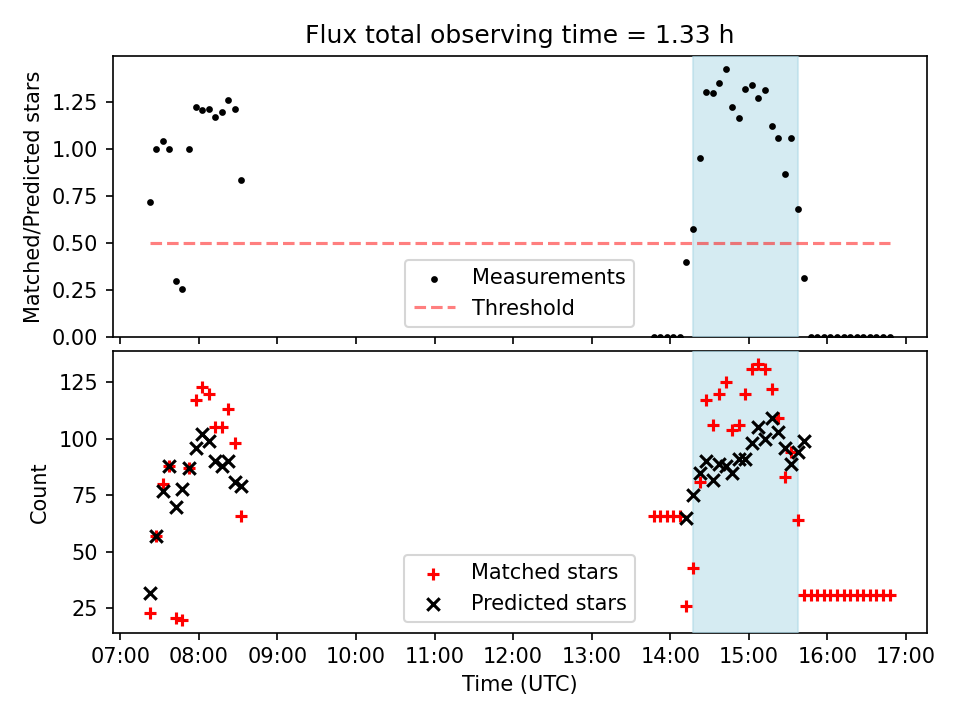 Flux total observing time = 1.33 h

Matched/Predicted stars

1.25
1.00
0.75
0.50
0.25
0.00

Measurements
Threshold

Count

125
100
75
50
25

Matched stars
Predicted stars

07:00 08:00 09:00 10:00 11:00 12:00 13:00 14:00 15:00 16:00 17:00

Time (UTC)